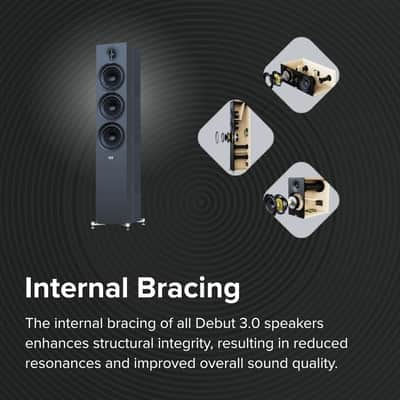 Internal Bracing

The internal bracing of all Debut 3.0 speakers enhances structural integrity, resulting in reduced resonances and improved overall sound quality.